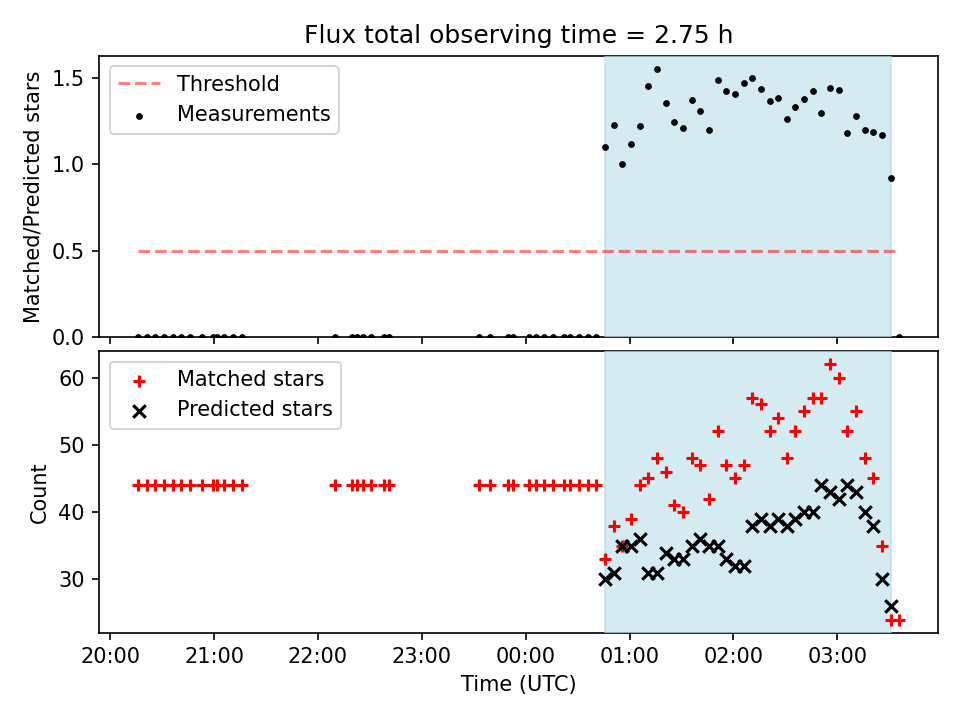 Flux total observing time = 2.75 h

Threshold
Measurements

Matched/Predicted stars

1.5
1.0
0.5
0.0

Matched stars
Predicted stars

Count

60
50
40
30

20:00 21:00 22:00 23:00 00:00 01:00 02:00 03:00

Time (UTC)